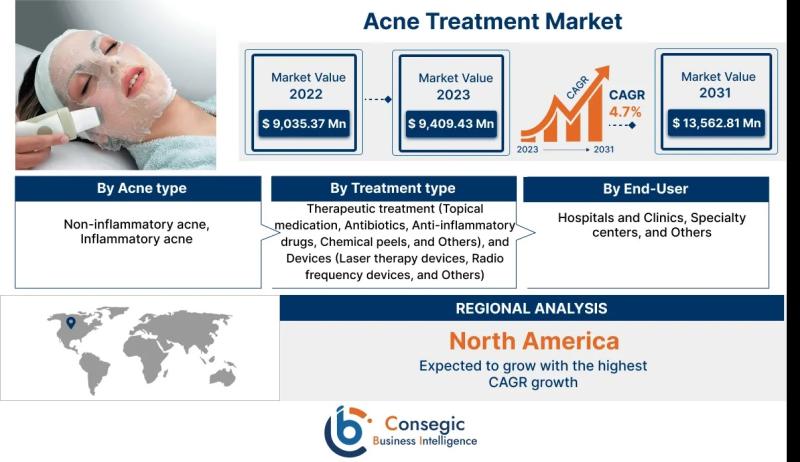 Acne Treatment Market

Market Value 2022
$ 9,035.37 Mn

Market Value 2023
$ 9,409.43 Mn

CAGR
CAGR 4.7%
2023 2031

Market Value 2031
$ 13,562.81 Mn

By Acne type
Non-inflammatory acne, Inflammatory acne

By Treatment type
Therapeutic treatment (Topical medication, Antibiotics, Anti-inflammatory drugs, Chemical peels, and Others), and Devices (Laser therapy devices, Radio frequency devices, and Others)

By End-User
Hospitals and Clinics, Specialty centers, and Others

REGIONAL ANALYSIS
North America
Expected to grow with the highest CAGR growth

Consegic
Business Intelligence